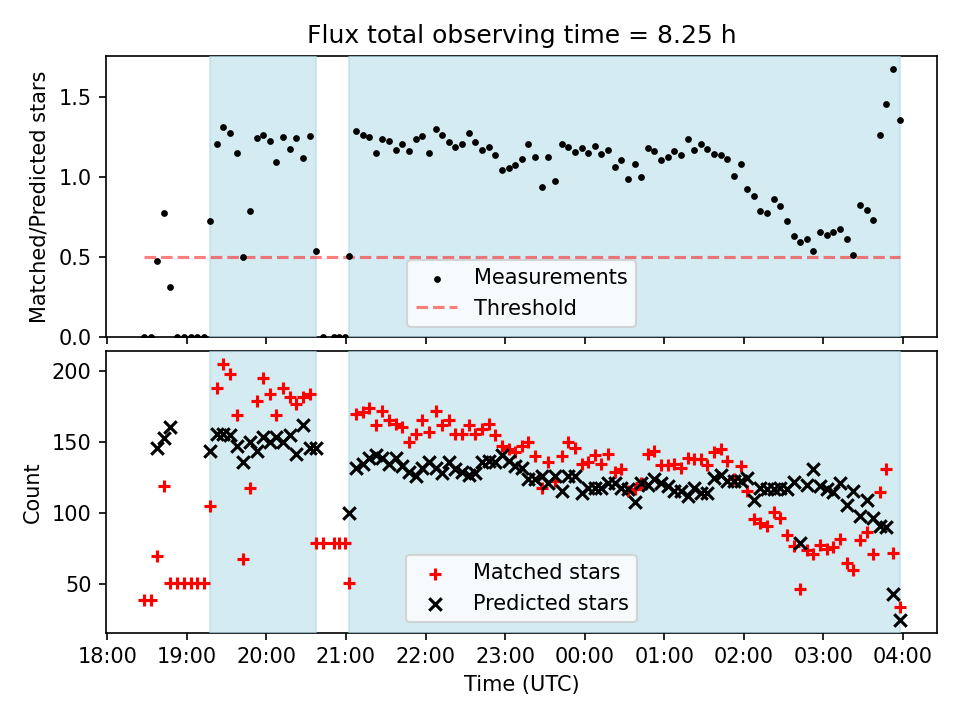 Flux total observing time = 8.25 h

Matched/Predicted stars

1.5
1.0
0.5
0.0

Measurements
Threshold

Count

200
150
100
50

Matched stars
Predicted stars

18:00 19:00 20:00 21:00 22:00 23:00 00:00 01:00 02:00 03:00 04:00
Time (UTC)